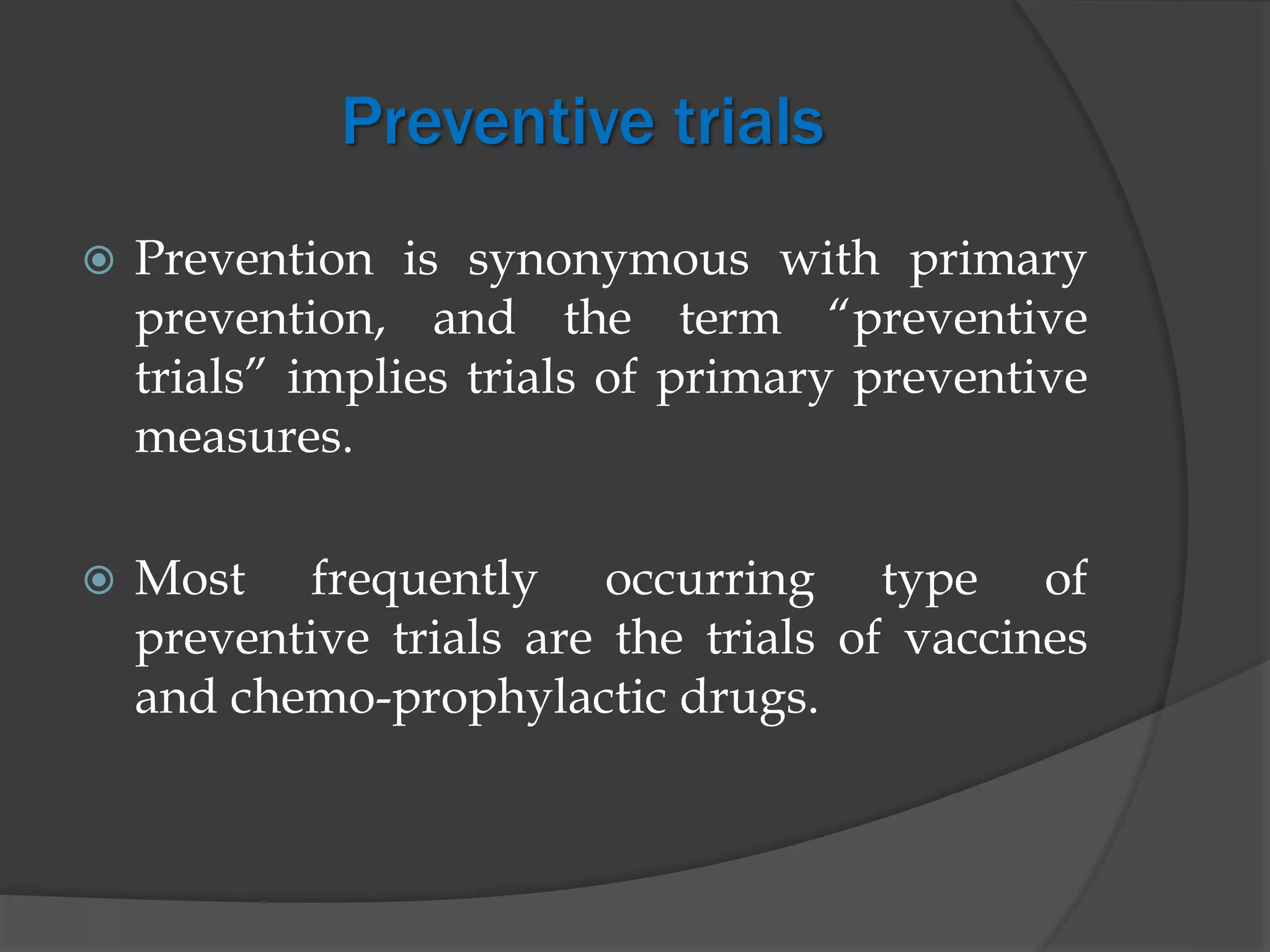 Preventive trials

Prevention is synonymous with primary prevention, and the term “preventive trials” implies trials of primary preventive measures.

Most frequently occurring type of preventive trials are the trials of vaccines and chemo-prophylactic drugs.